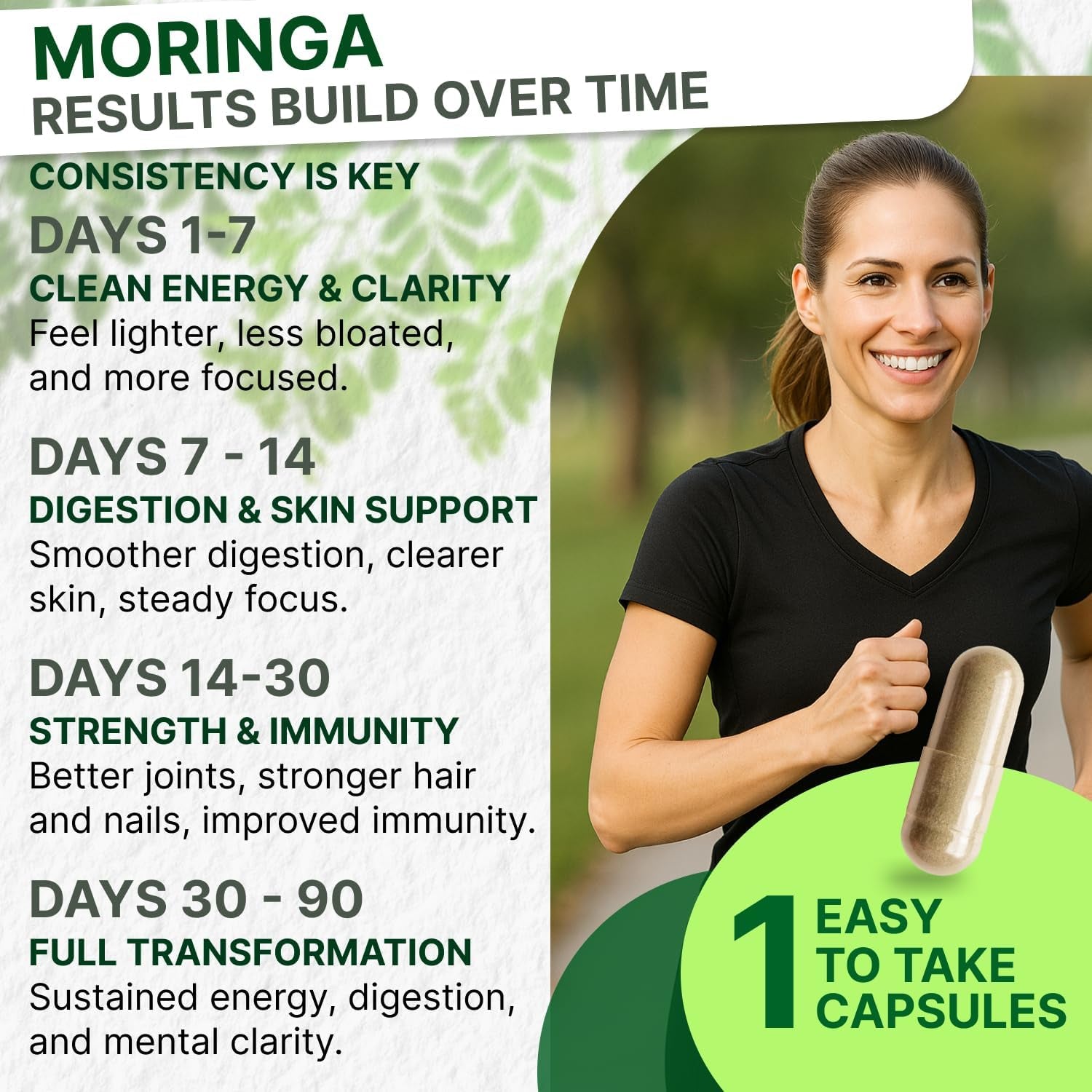 MORINGA
RESULTS BUILD OVER TIME

CONSISTENCY IS KEY

DAYS 1-7
CLEAN ENERGY & CLARITY
Feel lighter, less bloated, and more focused.

DAYS 7 - 14
DIGESTION & SKIN SUPPORT
Smoother digestion, clearer skin, steady focus.

DAYS 14-30
STRENGTH & IMMUNITY
Better joints, stronger hair and nails, improved immunity.

DAYS 30 - 90
FULL TRANSFORMATION
Sustained energy, digestion, and mental clarity.

1 EASY TO TAKE CAPSULES